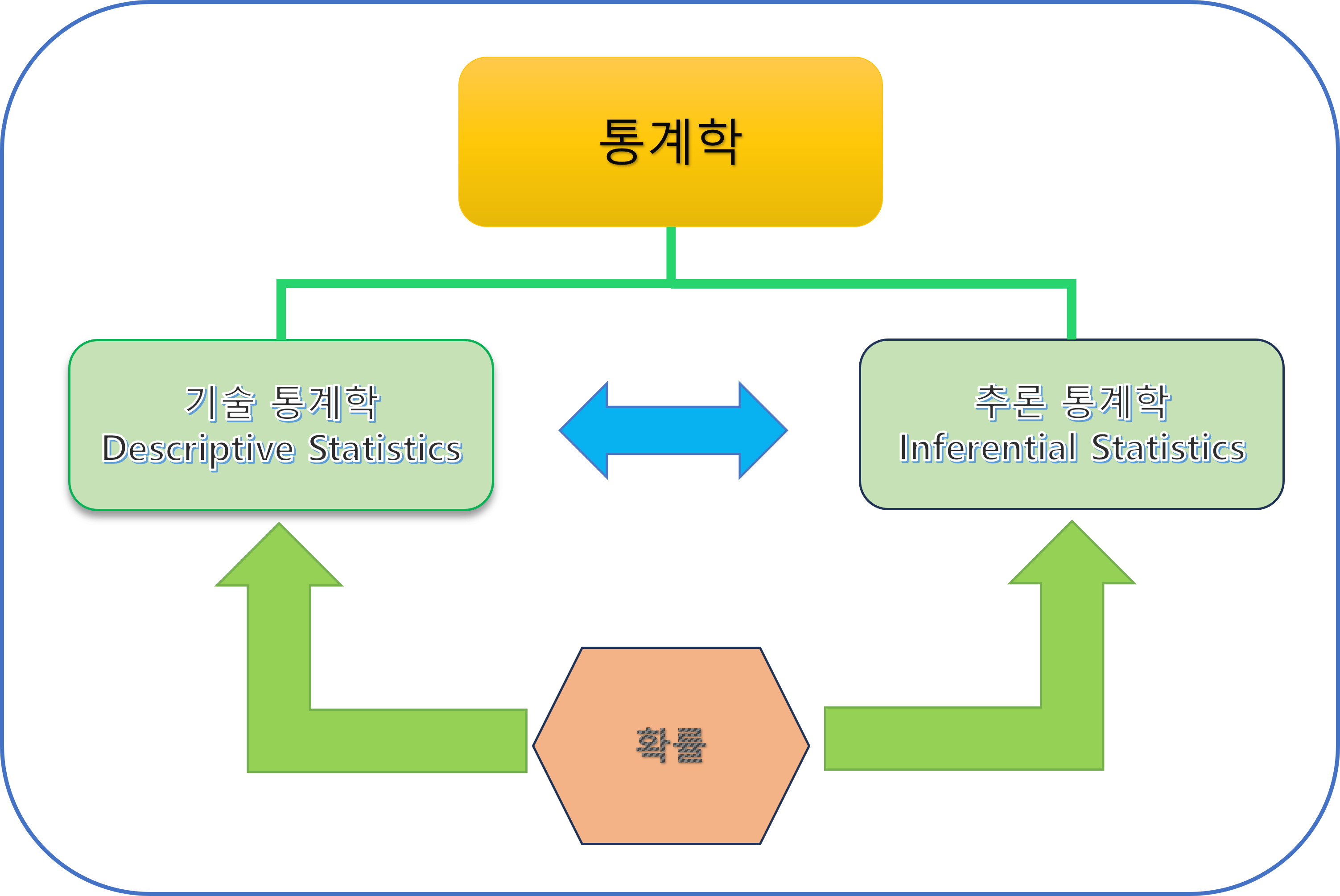 통계학

기술 통계학
Descriptive Statistics

추론 통계학
Inferential Statistics

확률